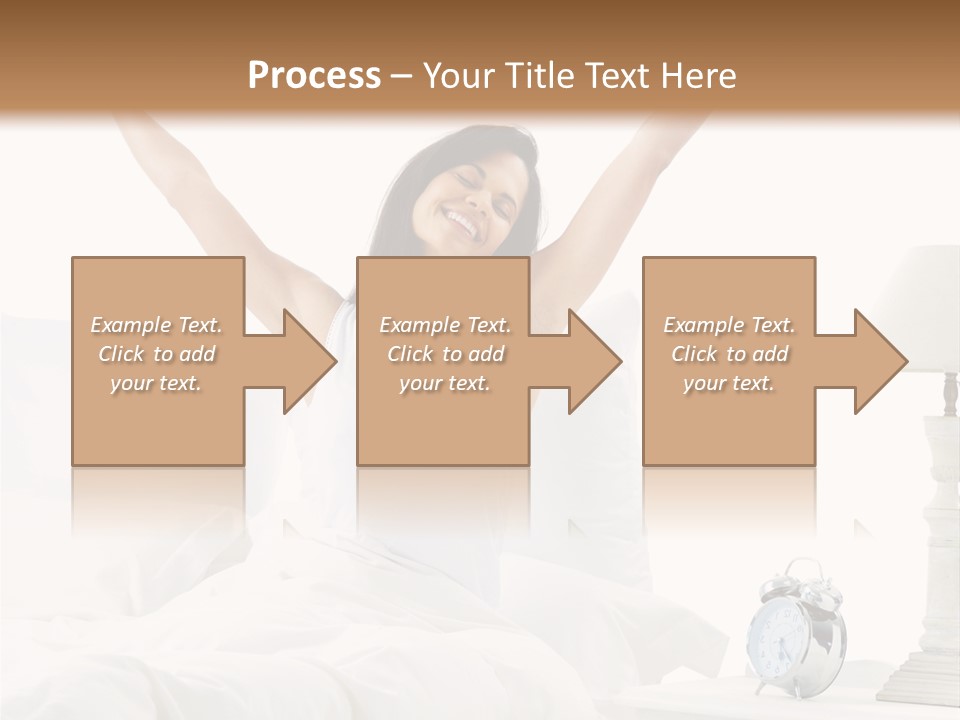 Process – Your Title Text Here

Example Text. Click to add your text.

Example Text. Click to add your text.

Example Text. Click to add your text.